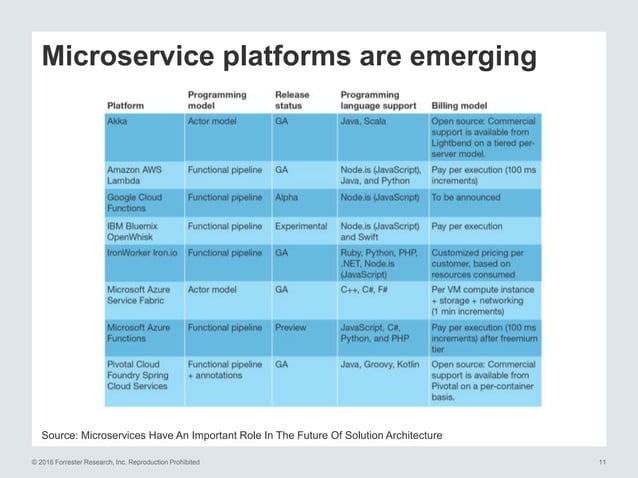 Microservice platforms are emerging

| Platform | Programming model | Release status | Programming language support | Billing model |
|---|---|---|---|---|
| Akka | Actor model | GA | Java, Scala | Open source: Commercial support is available from Lightbend on a tiered per-server model. |
| Amazon AWS Lambda | Functional pipeline | GA | Node.is (JavaScript), Java, and Python | Pay per execution (100 ms increments) |
| Google Cloud Functions | Functional pipeline | Alpha | Node.is (JavaScript) | To be announced |
| IBM Bluemix OpenWhisk | Functional pipeline | Experimental | Node.is (JavaScript) and Swift | Pay per execution |
| IronWorker Iron.io | Functional pipeline | GA | Ruby, Python, PHP, .NET, Node.is (JavaScript) | Customized pricing per customer, based on resources consumed |
| Microsoft Azure Service Fabric | Actor model | GA | C++, C#, F# | Per VM compute instance + storage + networking (1 min increments) |
| Microsoft Azure Functions | Functional pipeline | Preview | JavaScript, C#, Python, and PHP | Pay per execution (100 ms increments) after freemium tier |
| Pivotal Cloud Foundry Spring Cloud Services | Functional pipeline + annotations | GA | Java, Groovy, Kotlin | Open source: Commercial support is available from Pivotal on a per-container basis. |

Source: Microservices Have An Important Role In The Future Of Solution Architecture

© 2016 Forrester Research, Inc. Reproduction Prohibited

11